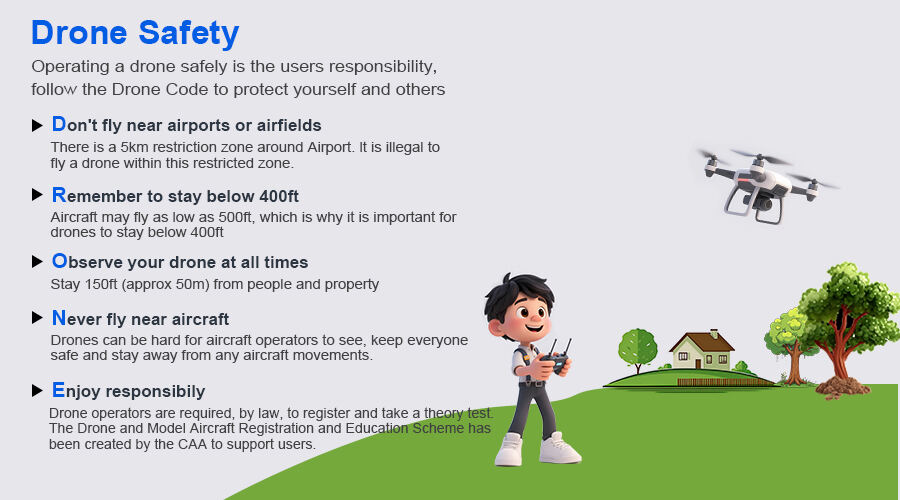 Drone Safety

Operating a drone safely is the users responsibility, follow the Drone Code to protect yourself and others

▶ Don't fly near airports or airfields
There is a 5km restriction zone around Airport. It is illegal to fly a drone within this restricted zone.

▶ Remember to stay below 400ft
Aircraft may fly as low as 500ft, which is why it is important for drones to stay below 400ft

▶ Observe your drone at all times
Stay 150ft (approx 50m) from people and property

▶ Never fly near aircraft
Drones can be hard for aircraft operators to see, keep everyone safe and stay away from any aircraft movements.

▶ Enjoy responsibily
Drone operators are required, by law, to register and take a theory test. The Drone and Model Aircraft Registration and Education Scheme has been created by the CAA to support users.